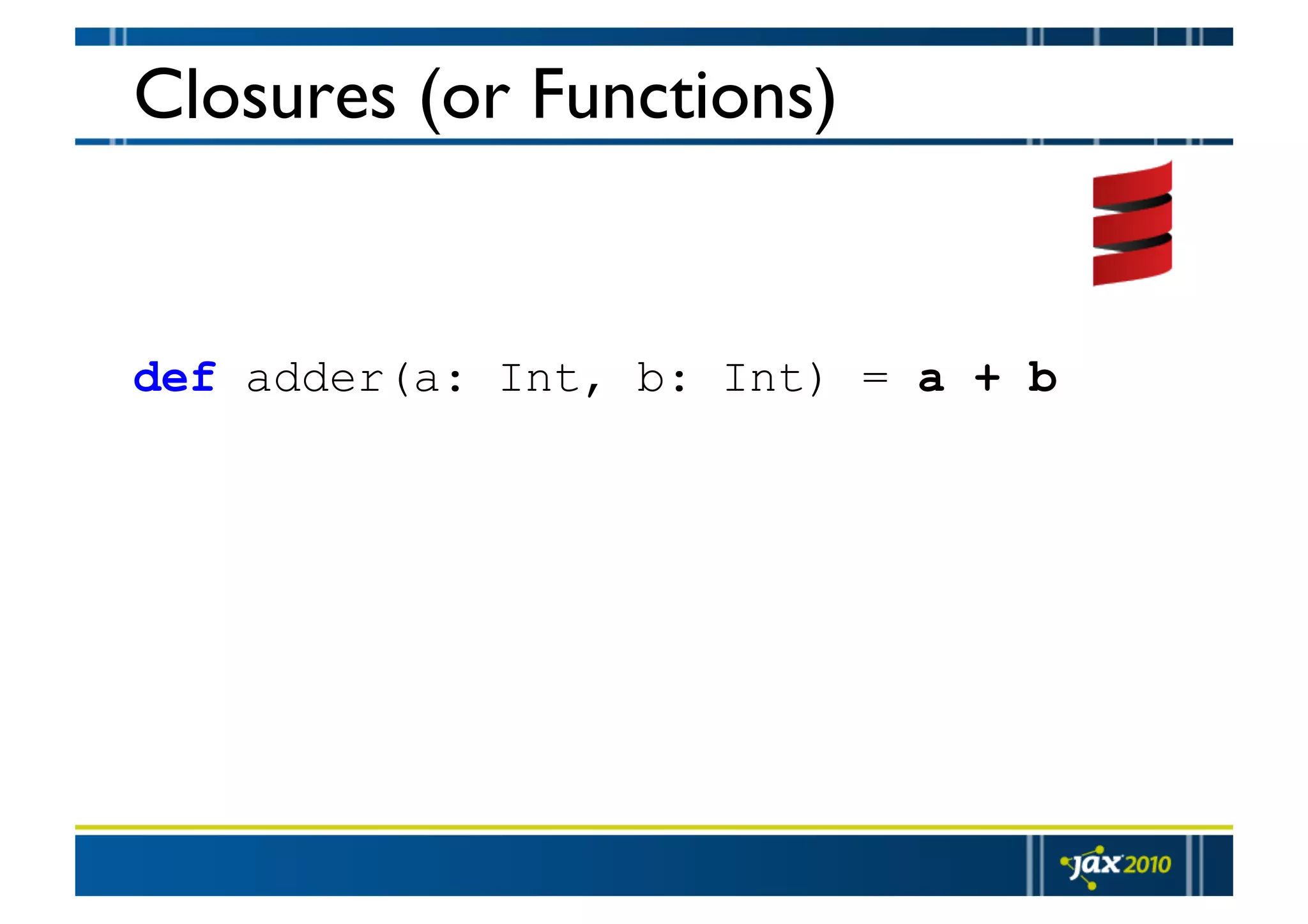 Closures (or Functions)

def adder(a: Int, b: Int) = a + b

jax 2010